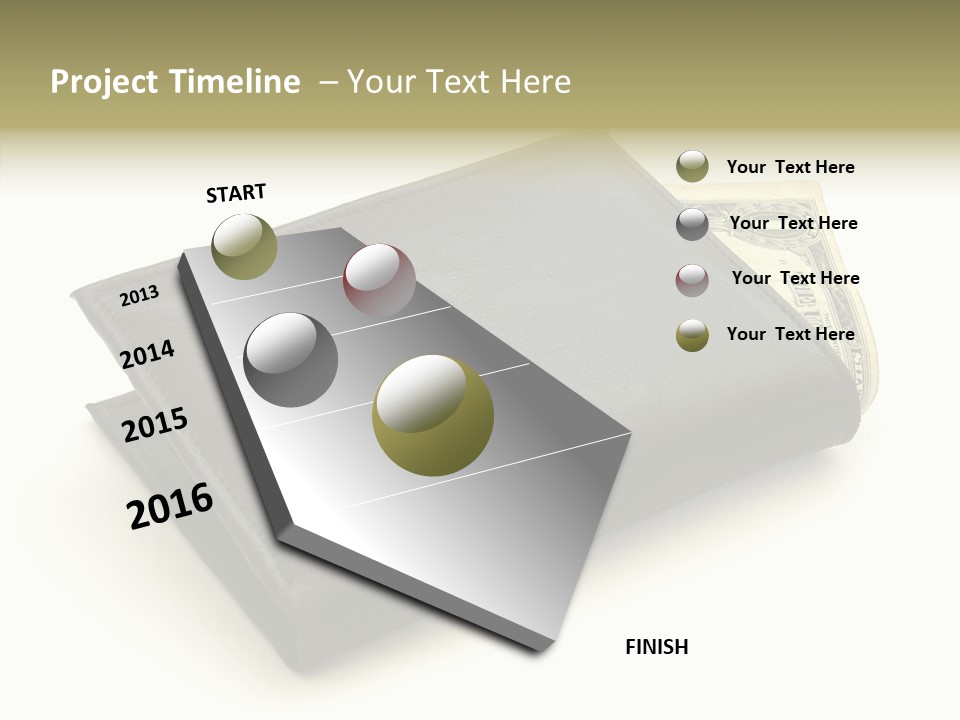 Project Timeline – Your Text Here

START

2013

2014

2015

2016

FINISH

Your Text Here

Your Text Here

Your Text Here

Your Text Here